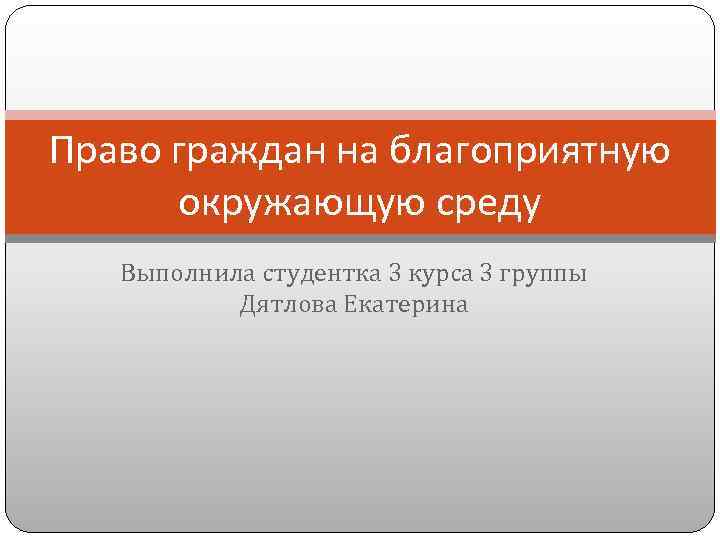 Право граждан на благоприятную окружающую среду

Выполнила студентка 3 курса 3 группы
Дятлова Екатерина